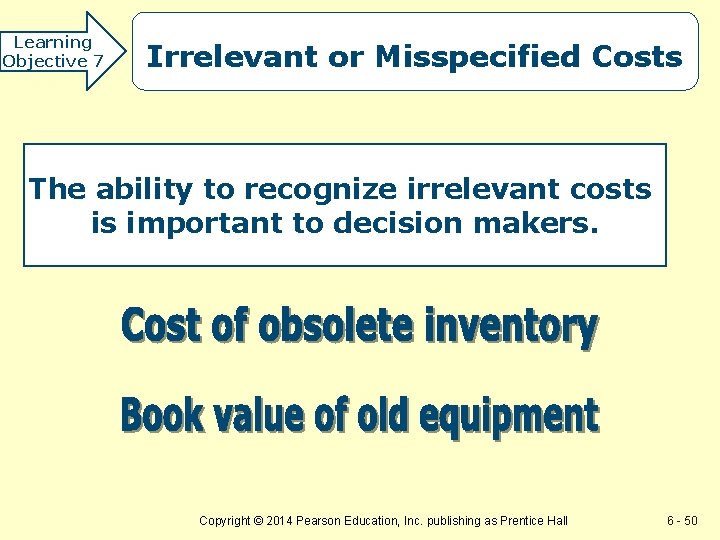 Learning Objective 7

Irrelevant or Misspecified Costs

The ability to recognize irrelevant costs is important to decision makers.

Cost of obsolete inventory

Book value of old equipment

Copyright © 2014 Pearson Education, Inc. publishing as Prentice Hall

6 - 50